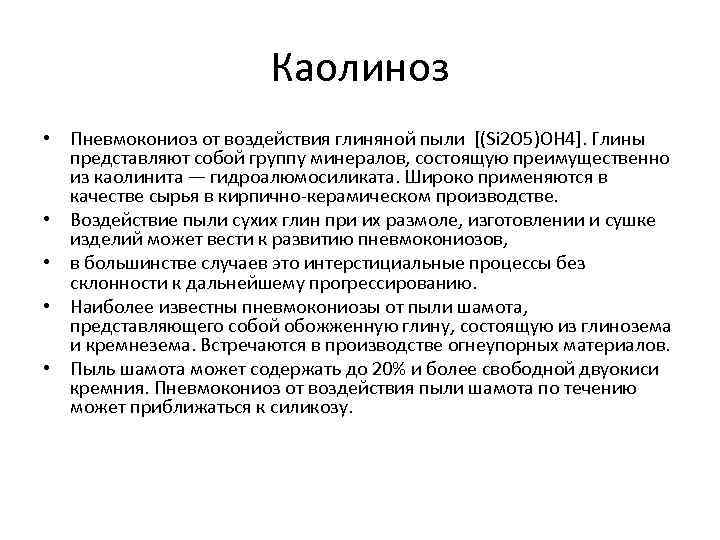 Каолиноз

• Пневмокониоз от воздействия глиняной пыли [(Si2O5)OH4]. Глины представляют собой группу минералов, состоящую преимущественно из каолинита — гидроалюмосиликата. Широко применяются в качестве сырья в кирпично-керамическом производстве.
• Воздействие пыли сухих глин при их размоле, изготовлении и сушке изделий может вести к развитию пневмокониозов,
• в большинстве случаев это интерстициальные процессы без склонности к дальнейшему прогрессированию.
• Наиболее известны пневмокониозы от пыли шамота, представляющего собой обожженную глину, состоящую из глинозема и кремнезема. Встречаются в производстве огнеупорных материалов.
• Пыль шамота может содержать до 20% и более свободной двуокиси кремния. Пневмокониоз от воздействия пыли шамота по течению может приближаться к силикозу.